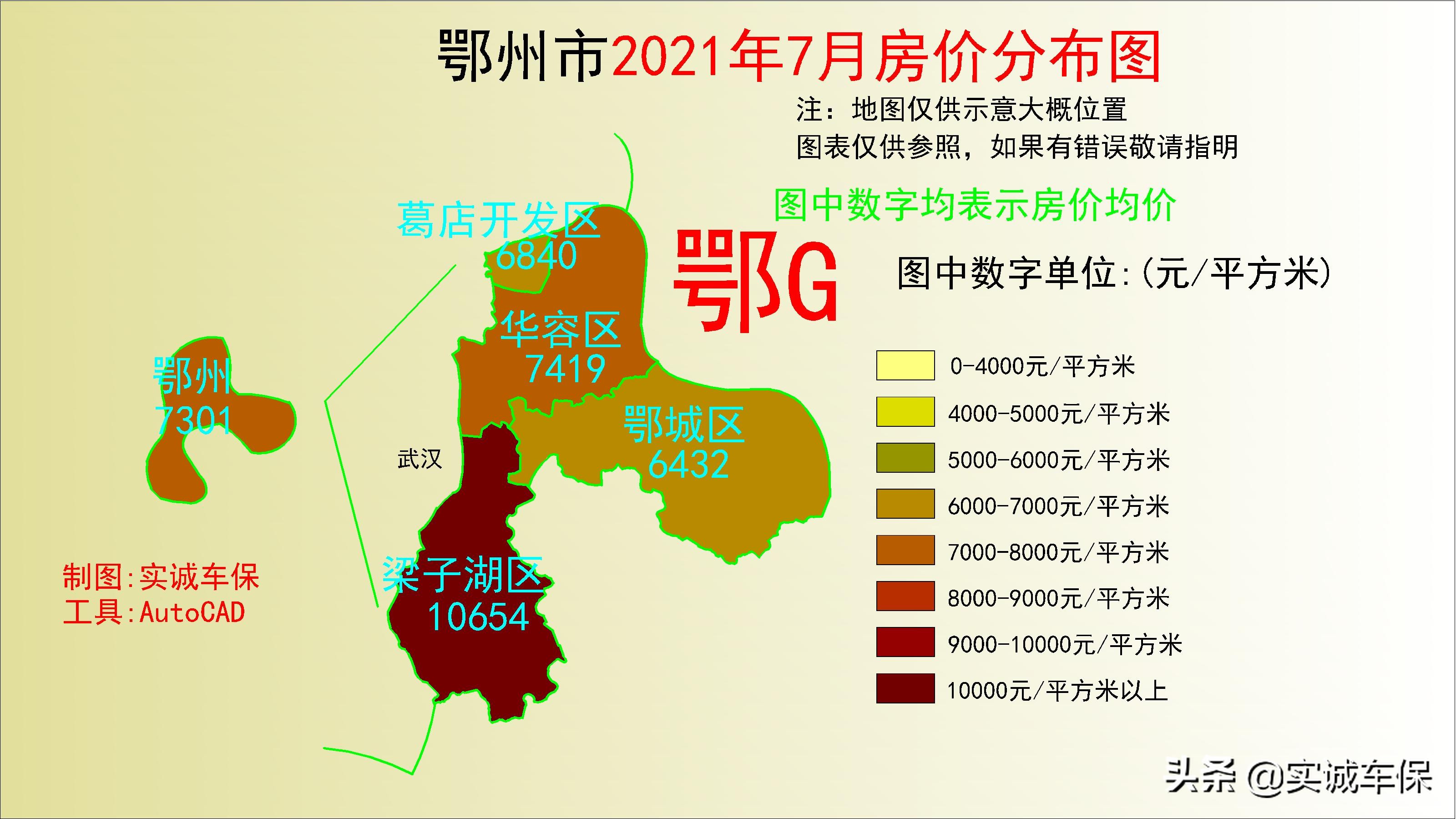 鄂州市2021年7月房价分布图

注：地图仅供示意大概位置
图表仅供参照，如果有错误敬请指明

图中数字均表示房价均价

鄂G

图中数字单位:(元/平方米)

葛店开发区
6840

华容区
7419

鄂州
7301

鄂城区
6432

武汉

梁子湖区
10654

制图:实诚车保
工具:AutoCAD

0-4000元/平方米
4000-5000元/平方米
5000-6000元/平方米
6000-7000元/平方米
7000-8000元/平方米
8000-9000元/平方米
9000-10000元/平方米
10000元/平方米以上

头条 @实诚车保